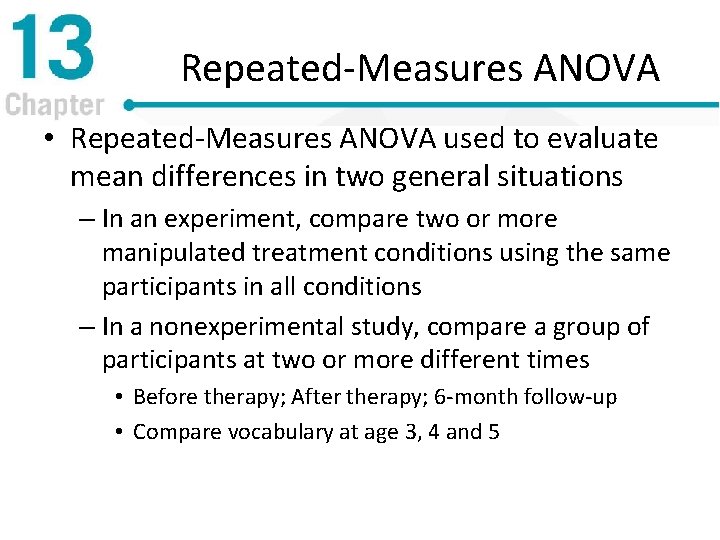 13
Chapter

Repeated-Measures ANOVA

• Repeated-Measures ANOVA used to evaluate mean differences in two general situations

– In an experiment, compare two or more manipulated treatment conditions using the same participants in all conditions

– In a nonexperimental study, compare a group of participants at two or more different times

• Before therapy; After therapy; 6-month follow-up

• Compare vocabulary at age 3, 4 and 5